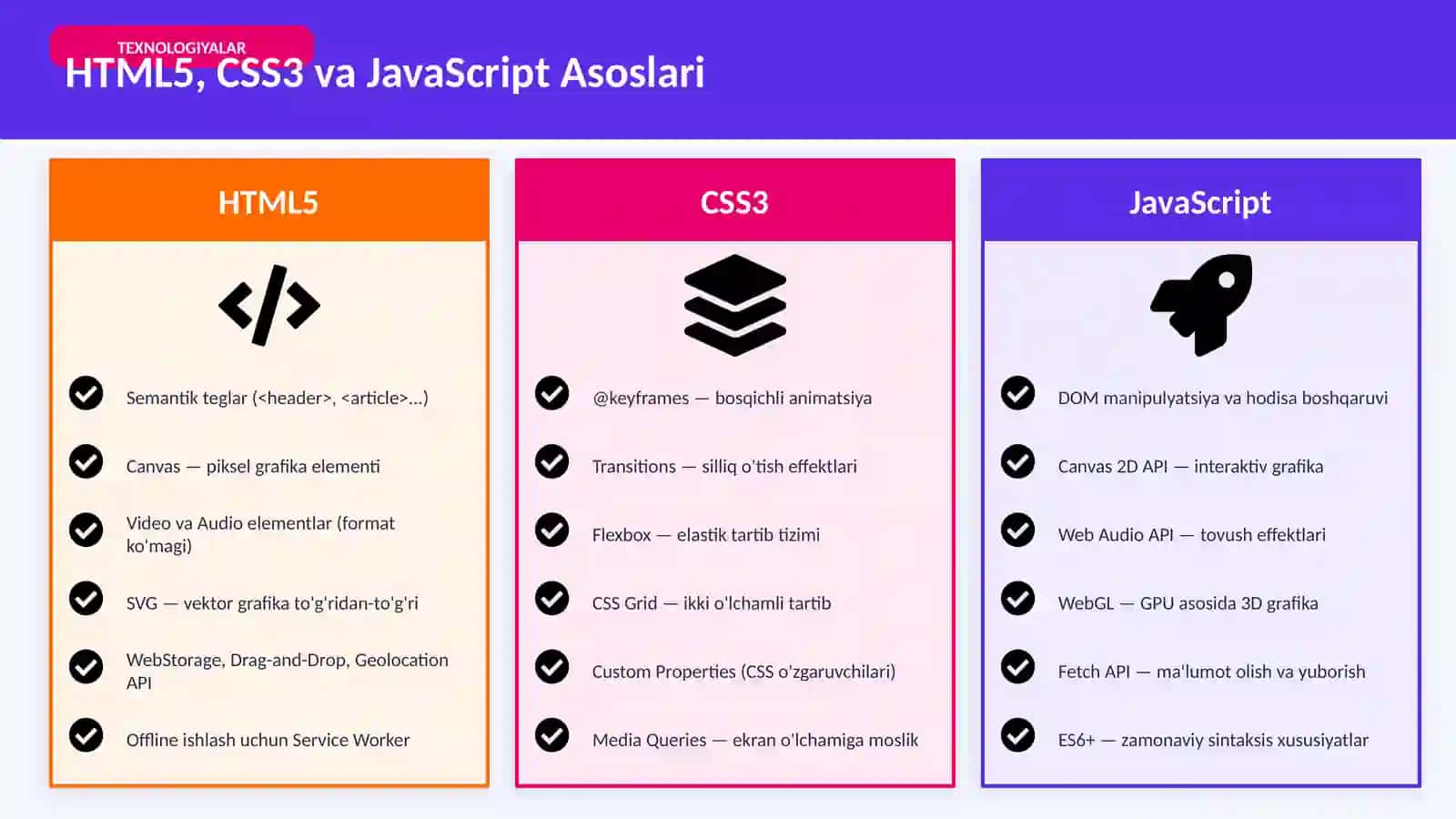 TEXNOLOGIYALAR

HTML5, CSS3 va JavaScript Asoslari

HTML5

Semantik teglar (<header>, <article>...)

Canvas — piksel grafika elementi

Video va Audio elementlar (format ko'magi)

SVG — vektor grafika to'g'ridan-to'g'ri

WebStorage, Drag-and-Drop, Geolocation API

Offline ishlash uchun Service Worker

CSS3

@keyframes — bosqichli animatsiya

Transitions — silliq o'tish effektlari

Flexbox — elastik tartib tizimi

CSS Grid — ikki o'lchamli tartib

Custom Properties (CSS o'zgaruvchilari)

Media Queries — ekran o'lchamiga moslik

JavaScript

DOM manipulyatsiya va hodisa boshqaruvi

Canvas 2D API — interaktiv grafika

Web Audio API — tovush effektlari

WebGL — GPU asosida 3D grafika

Fetch API — ma'lumot olish va yuborish

ES6+ — zamonaviy sintaksis xususiyatlar